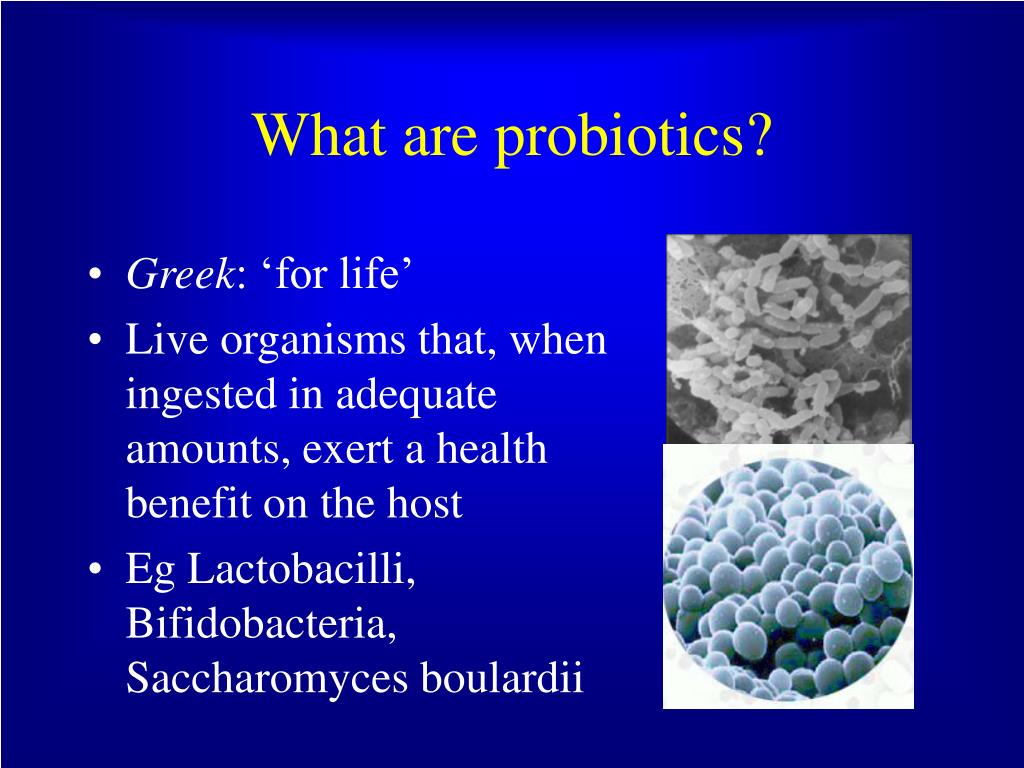 What are probiotics?

• Greek: ‘for life’
• Live organisms that, when ingested in adequate amounts, exert a health benefit on the host
• Eg Lactobacilli, Bifidobacteria, Saccharomyces boulardii